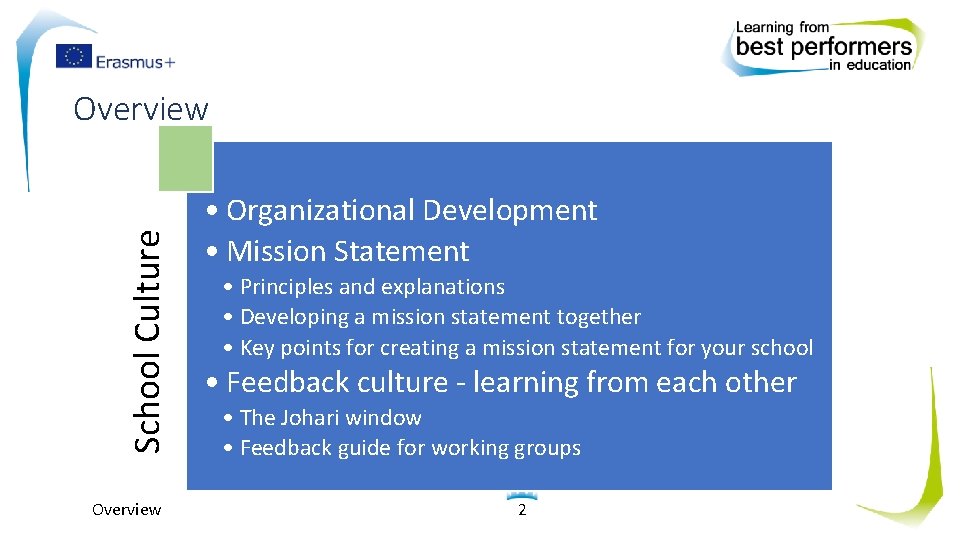 Erasmus+

Learning from best performers in education

Overview

School Culture

• Organizational Development
• Mission Statement
• Principles and explanations
• Developing a mission statement together
• Key points for creating a mission statement for your school
• Feedback culture - learning from each other
• The Johari window
• Feedback guide for working groups

Overview

2